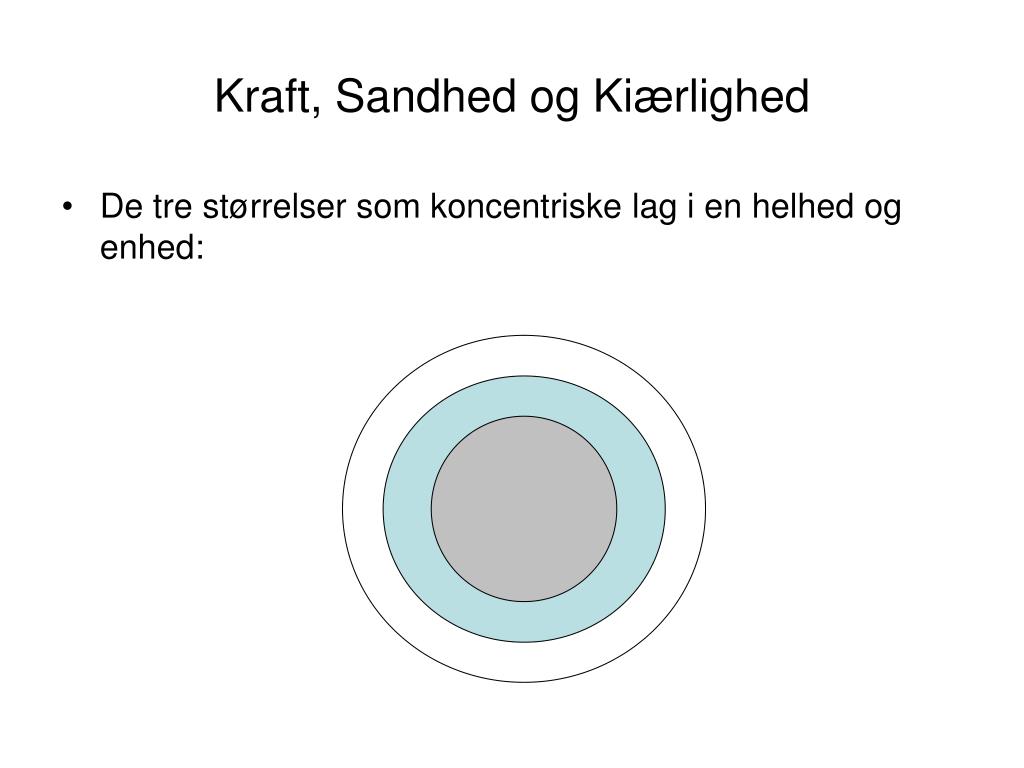 Kraft, Sandhed og Kiærlighed

• De tre størrelser som koncentriske lag i en helhed og enhed: